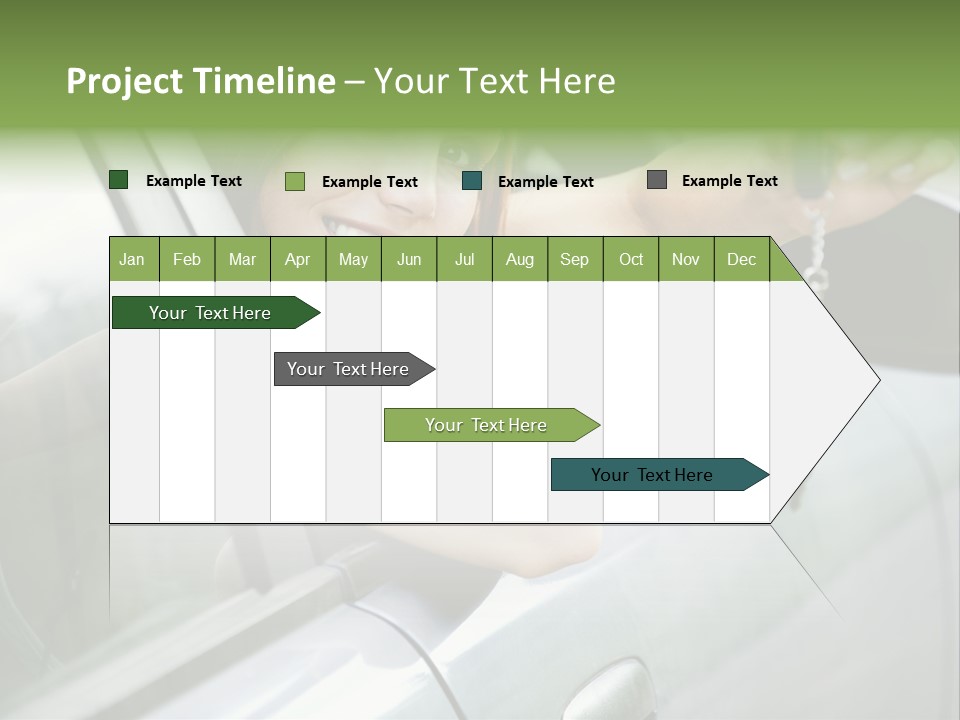 Project Timeline – Your Text Here

Example Text Example Text Example Text Example Text

| Jan | Feb | Mar | Apr | May | Jun | Jul | Aug | Sep | Oct | Nov | Dec |
|---|---|---|---|---|---|---|---|---|---|---|---|

Your Text Here

Your Text Here

Your Text Here

Your Text Here